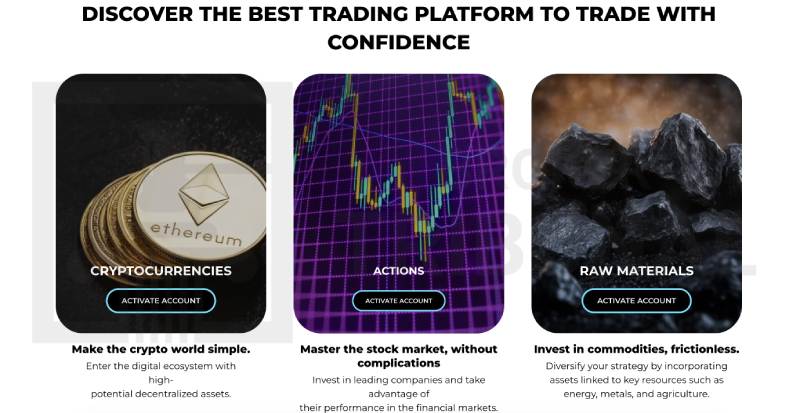 DISCOVER THE BEST TRADING PLATFORM TO TRADE WITH CONFIDENCE

ethereum

CRYPTOCURRENCIES

ACTIVATE ACCOUNT

Make the crypto world simple.

Enter the digital ecosystem with high-potential decentralized assets.

ACTIONS

ACTIVATE ACCOUNT

Master the stock market, without complications

Invest in leading companies and take advantage of their performance in the financial markets.

RAW MATERIALS

ACTIVATE ACCOUNT

Invest in commodities, frictionless.

Diversify your strategy by incorporating assets linked to key resources such as energy, metals, and agriculture.